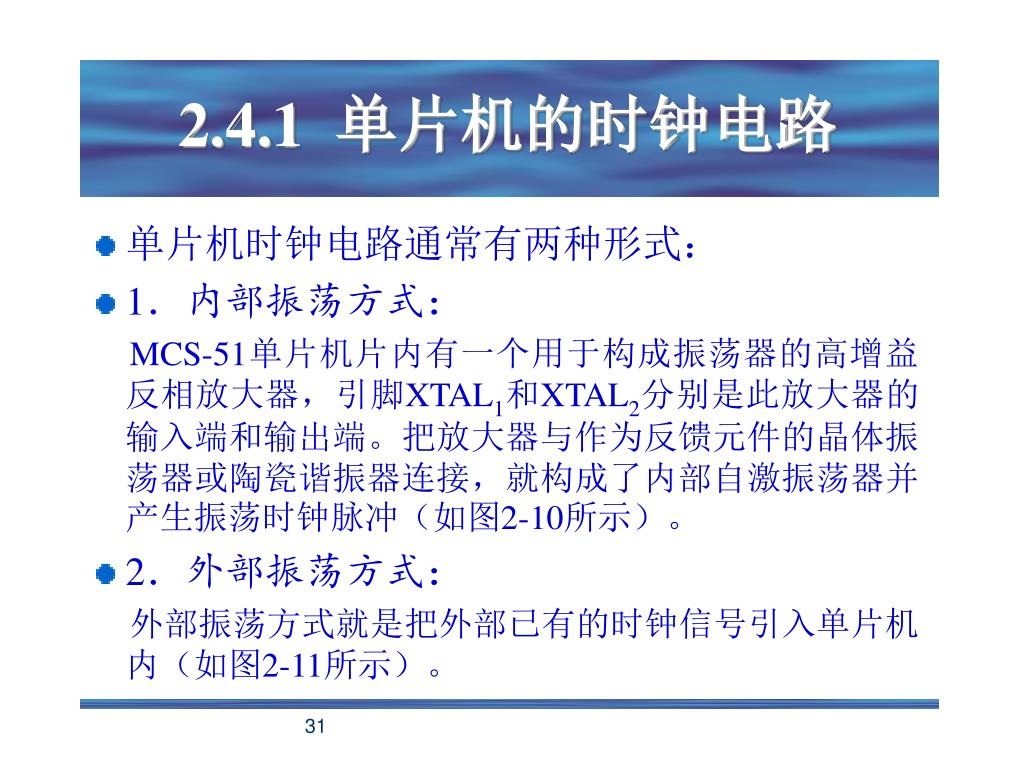 2.4.1 单片机的时钟电路

单片机时钟电路通常有两种形式：

1．内部振荡方式：

MCS-51单片机片内有一个用于构成振荡器的高增益反相放大器，引脚$XTAL_1$和$XTAL_2$分别是此放大器的输入端和输出端。把放大器与作为反馈元件的晶体振荡器或陶瓷谐振器连接，就构成了内部自激振荡器并产生振荡时钟脉冲（如图2-10所示）。

2．外部振荡方式：

外部振荡方式就是把外部已有的时钟信号引入单片机内（如图2-11所示）。

31